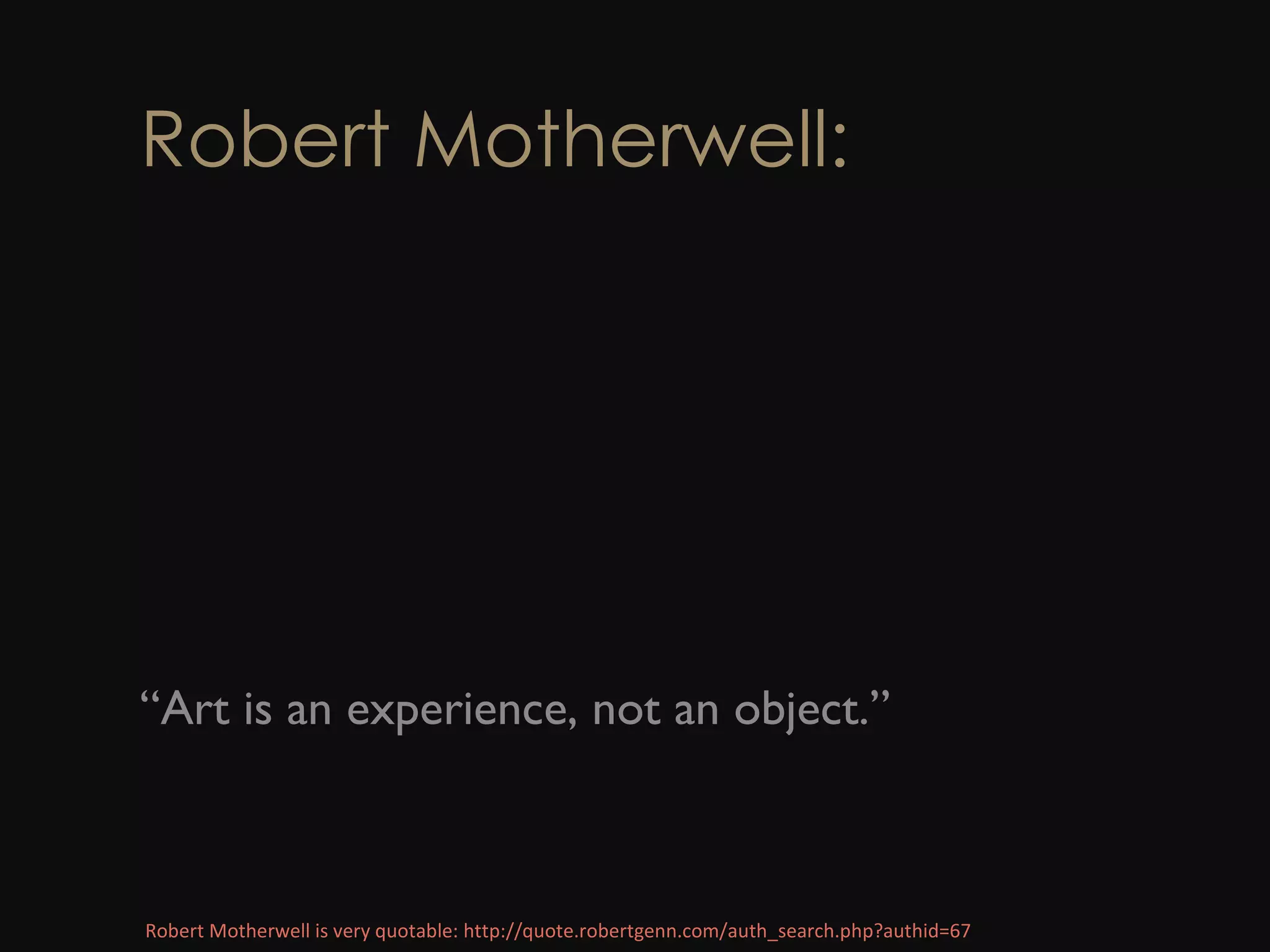 Robert Motherwell:

“Art is an experience, not an object.”

Robert Motherwell is very quotable: http://quote.robertgenn.com/auth_search.php?authid=67